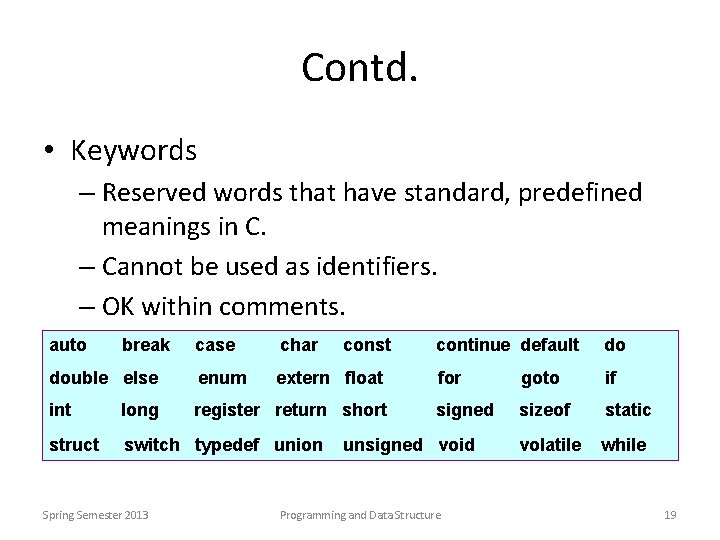 Contd.

• Keywords
– Reserved words that have standard, predefined meanings in C.
– Cannot be used as identifiers.
– OK within comments.

| auto | break | case | char | const | continue | default | do |
|---|---|---|---|---|---|---|---|
| double | else | enum | extern | float | for | goto | if |
| int | long | register | return | short | signed | sizeof | static |
| struct | switch | typedef | union | unsigned | void | volatile | while |

Spring Semester 2013 Programming and Data Structure 19